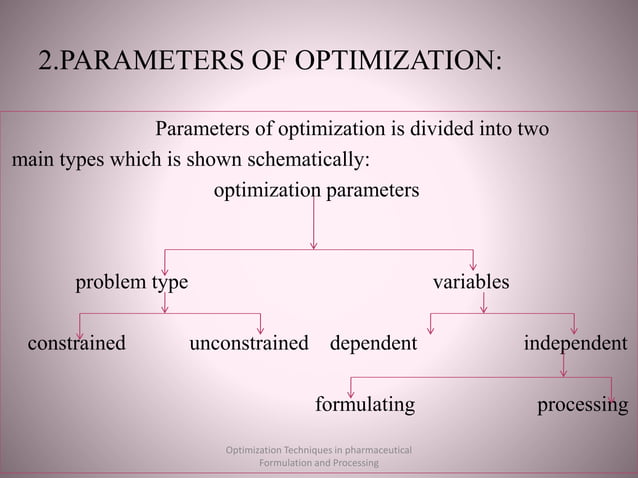 2.PARAMETERS OF OPTIMIZATION:

Parameters of optimization is divided into two main types which is shown schematically:

optimization parameters

problem type

variables

constrained

unconstrained

dependent

independent

formulating

processing

Optimization Techniques in pharmaceutical Formulation and Processing